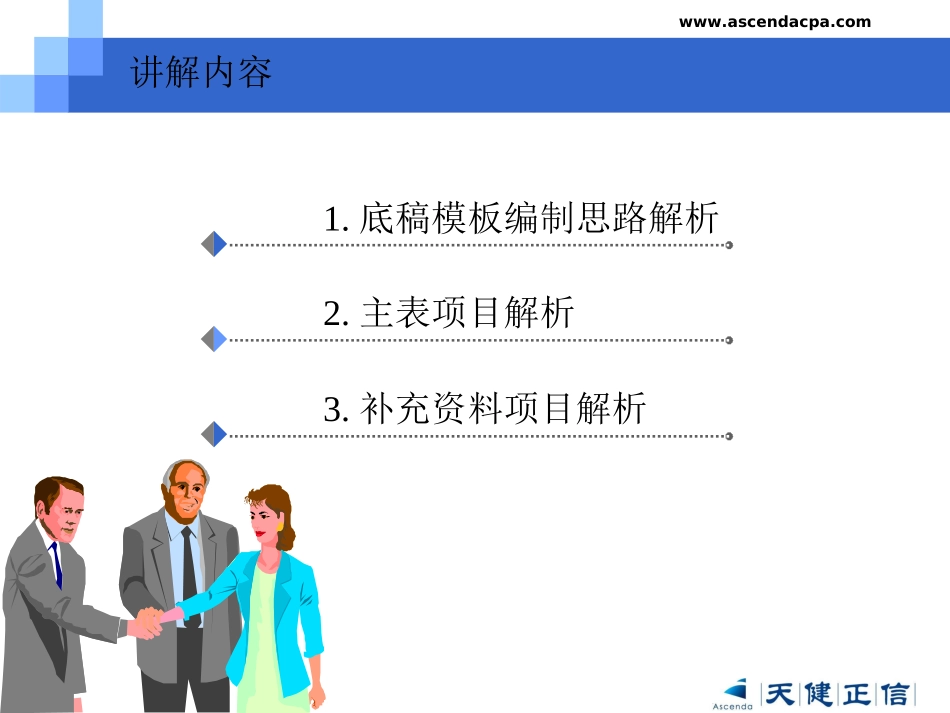 www.ascendacpa.com

讲解内容

1. 底稿模板编制思路解析

2. 主表项目解析

3. 补充资料项目解析

Ascenda 天健正信